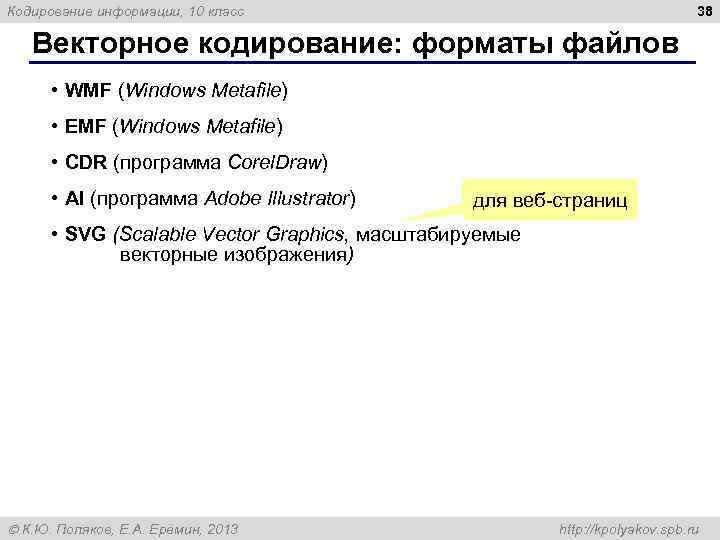 Кодирование информации, 10 класс

38

Векторное кодирование: форматы файлов

• WMF (Windows Metafile)

• EMF (Windows Metafile)

• CDR (программа CorelDraw)

• AI (программа Adobe Illustrator)

для веб-страниц

• SVG (Scalable Vector Graphics, масштабируемые векторные изображения)

© К.Ю. Поляков, Е.А. Еремин, 2013

http://kpolyakov.spb.ru